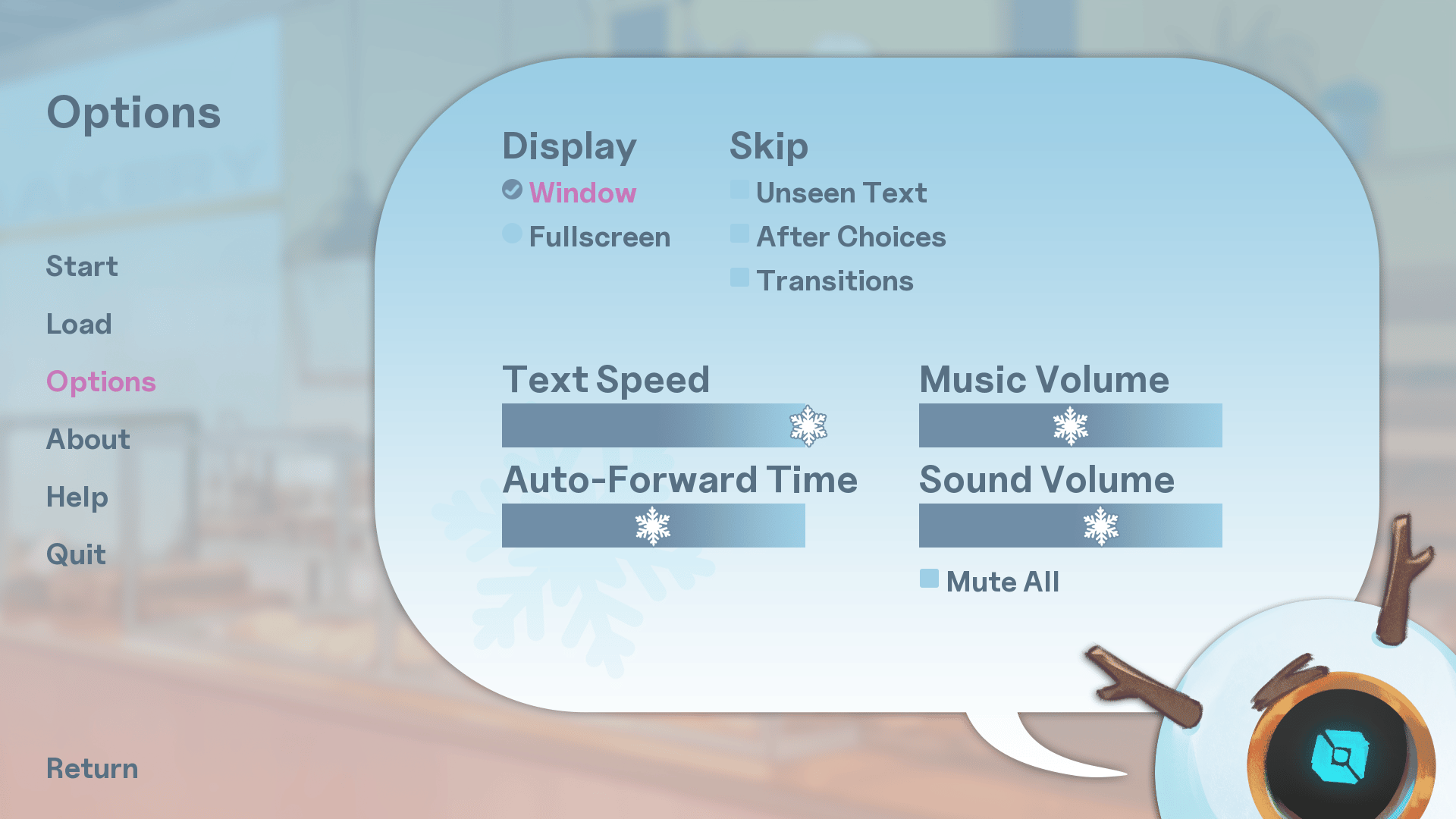 Options

Start

Load

Options

About

Help

Quit

Return

Display

Window

Fullscreen

Skip

Unseen Text

After Choices

Transitions

Text Speed

Auto-Forward Time

Music Volume

Sound Volume

Mute All